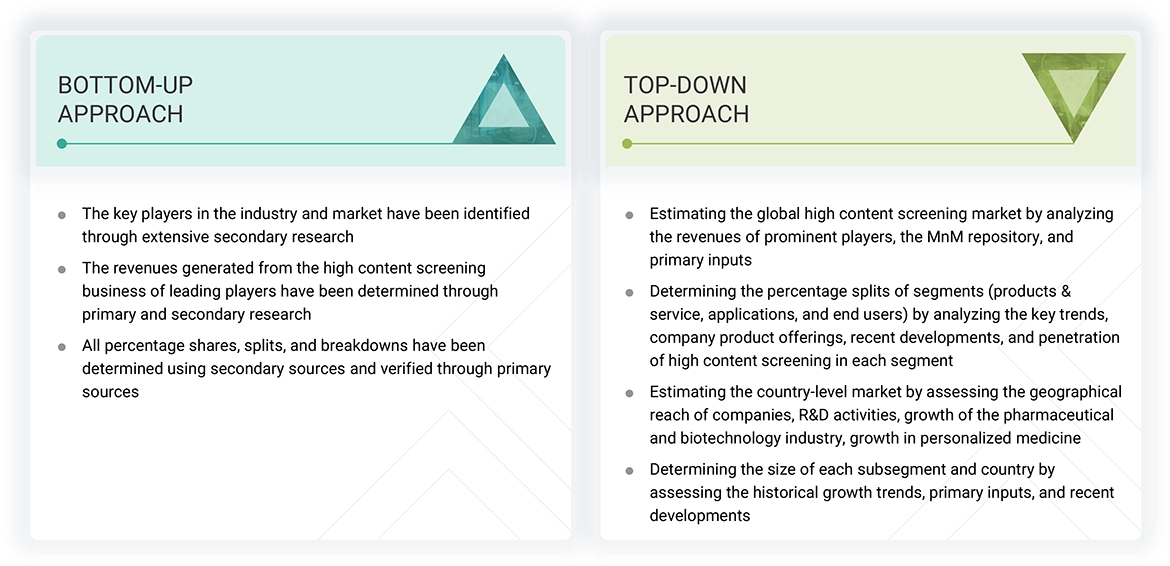 BOTTOM-UP APPROACH

- The key players in the industry and market have been identified through extensive secondary research
- The revenues generated from the high content screening business of leading players have been determined through primary and secondary research
- All percentage shares, splits, and breakdowns have been determined using secondary sources and verified through primary sources

TOP-DOWN APPROACH

- Estimating the global high content screening market by analyzing the revenues of prominent players, the MnM repository, and primary inputs
- Determining the percentage splits of segments (products & service, applications, and end users) by analyzing the key trends, company product offerings, recent developments, and penetration of high content screening in each segment
- Estimating the country-level market by assessing the geographical reach of companies, R&D activities, growth of the pharmaceutical and biotechnology industry, growth in personalized medicine
- Determining the size of each subsegment and country by assessing the historical growth trends, primary inputs, and recent developments